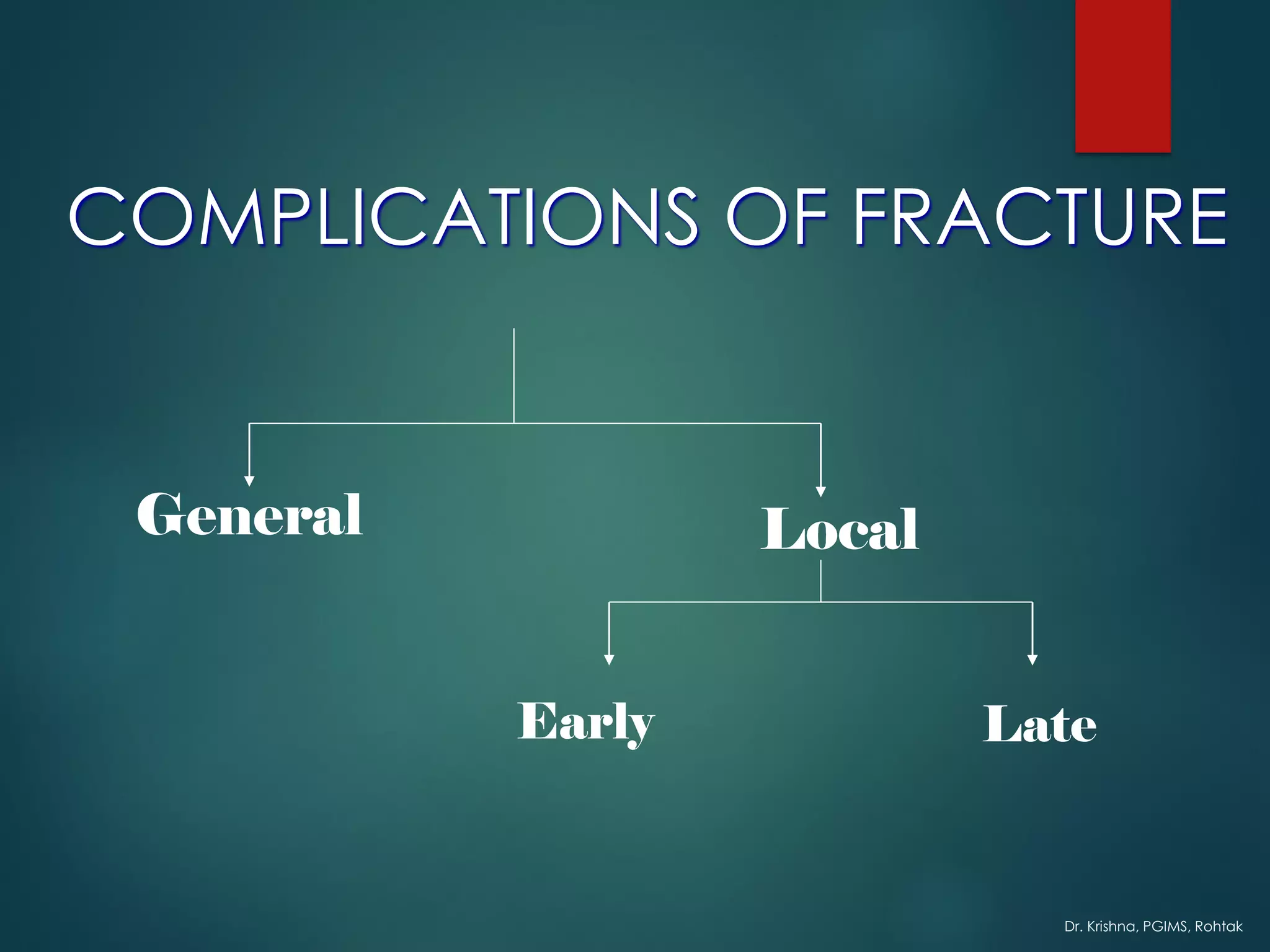 COMPLICATIONS OF FRACTURE

General

Local

Early

Late

Dr. Krishna, PGIMS, Rohtak